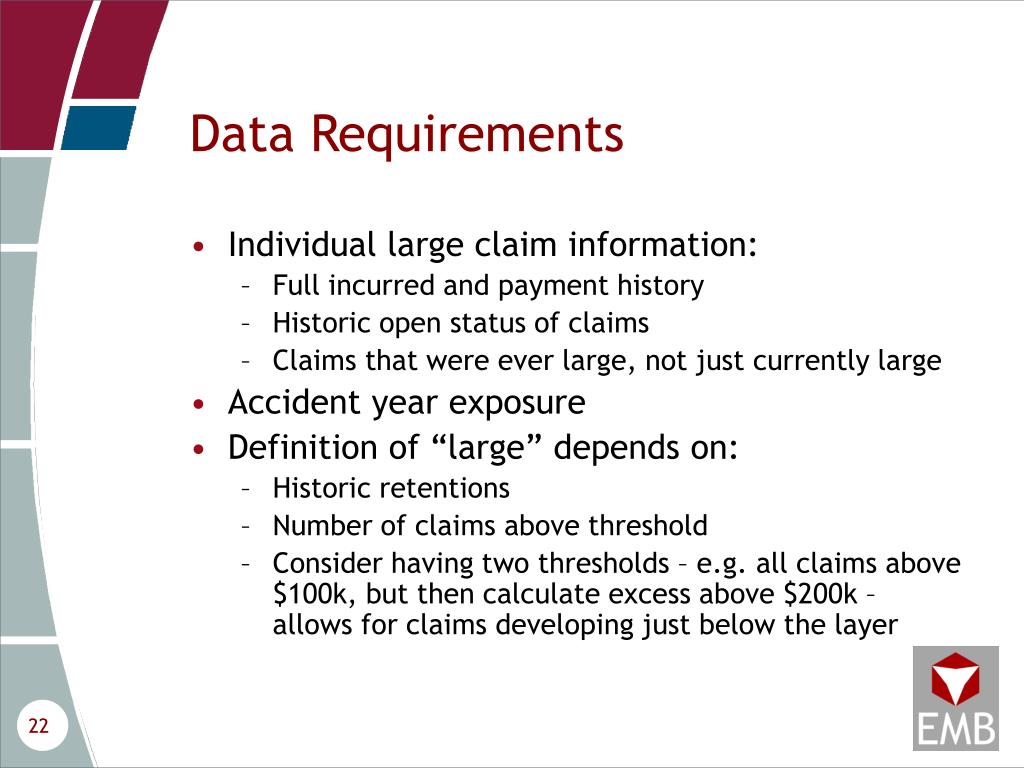 Data Requirements

• Individual large claim information:
  – Full incurred and payment history
  – Historic open status of claims
  – Claims that were ever large, not just currently large
• Accident year exposure
• Definition of “large” depends on:
  – Historic retentions
  – Number of claims above threshold
  – Consider having two thresholds – e.g. all claims above \$100k, but then calculate excess above \$200k – allows for claims developing just below the layer

22

EMB